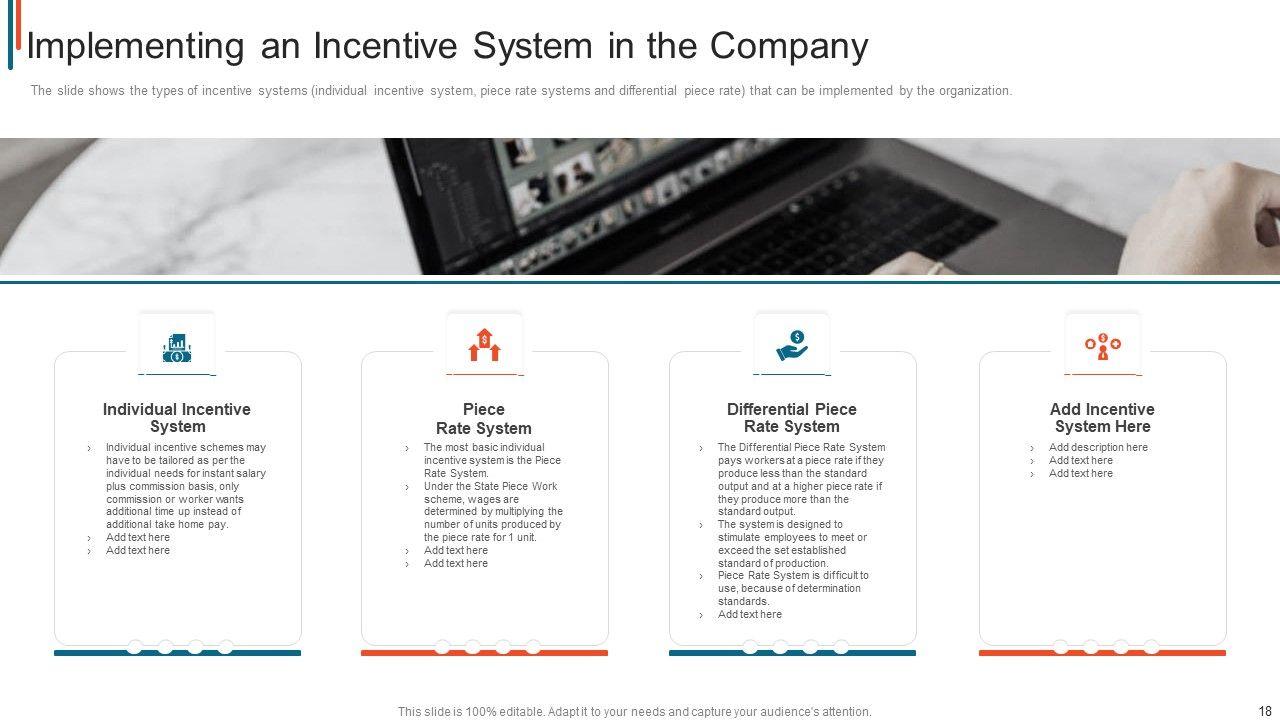 Implementing an Incentive System in the Company

The slide shows the types of incentive systems (individual incentive system, piece rate systems and differential piece rate) that can be implemented by the organization.

Individual Incentive System

› Individual incentive schemes may have to be tailored as per the individual needs for instant salary plus commission basis, only commission or worker wants additional time up instead of additional take home pay.
› Add text here
› Add text here

Piece Rate System

› The most basic individual incentive system is the Piece Rate System.
› Under the State Piece Work scheme, wages are determined by multiplying the number of units produced by the piece rate for 1 unit.
› Add text here
› Add text here

Differential Piece Rate System

› The Differential Piece Rate System pays workers at a piece rate if they produce less than the standard output and at a higher piece rate if they produce more than the standard output.
› The system is designed to stimulate employees to meet or exceed the set established standard of production.
› Piece Rate System is difficult to use, because of determination standards.
› Add text here

Add Incentive System Here

› Add description here
› Add text here
› Add text here

This slide is 100% editable. Adapt it to your needs and capture your audience's attention.

18